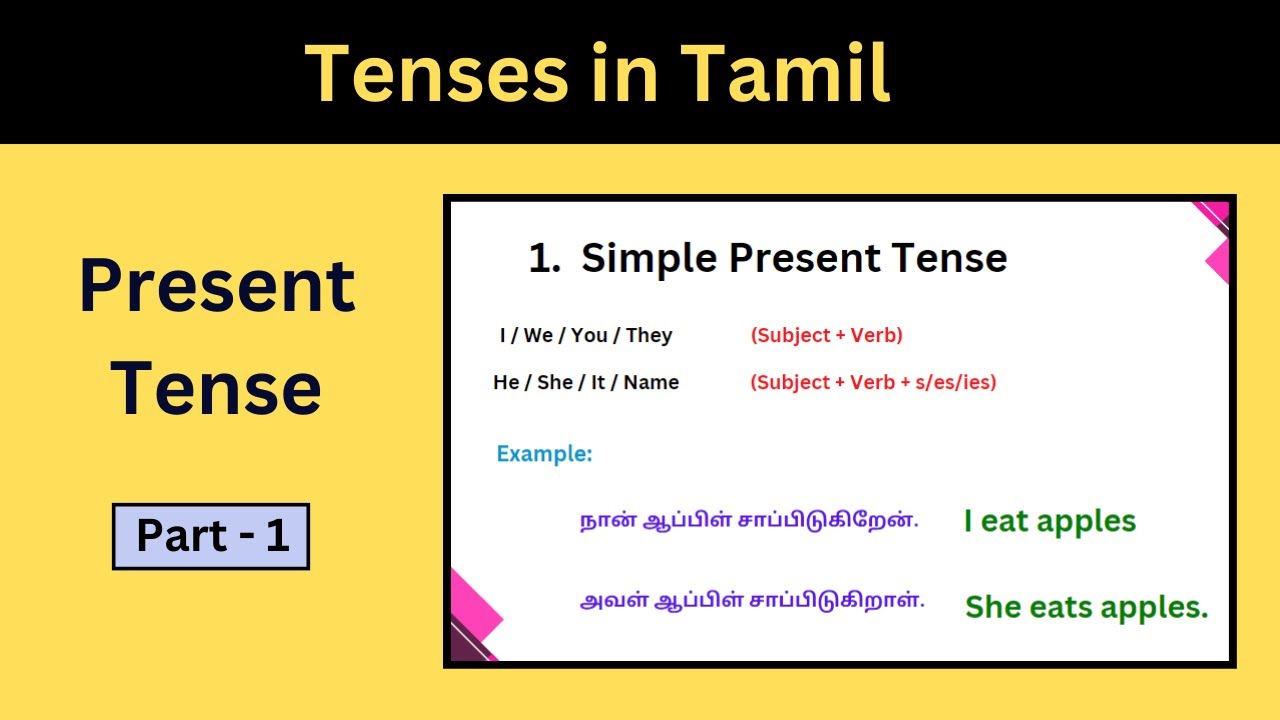 Tenses in Tamil

Present Tense

Part - 1

1. Simple Present Tense

I / We / You / They (Subject + Verb)

He / She / It / Name (Subject + Verb + s/es/ies)

Example:

நான் ஆப்பிள் சாப்பிடுகிறேன். I eat apples

அவள் ஆப்பிள் சாப்பிடுகிறாள். She eats apples.